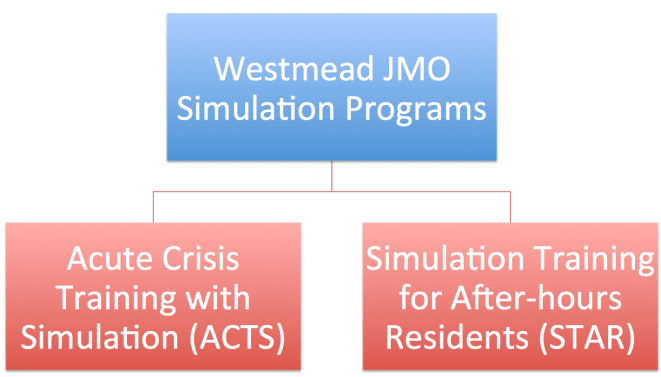 Westmead JMO Simulation Programs

Acute Crisis Training with Simulation (ACTS)

Simulation Training for After-hours Residents (STAR)